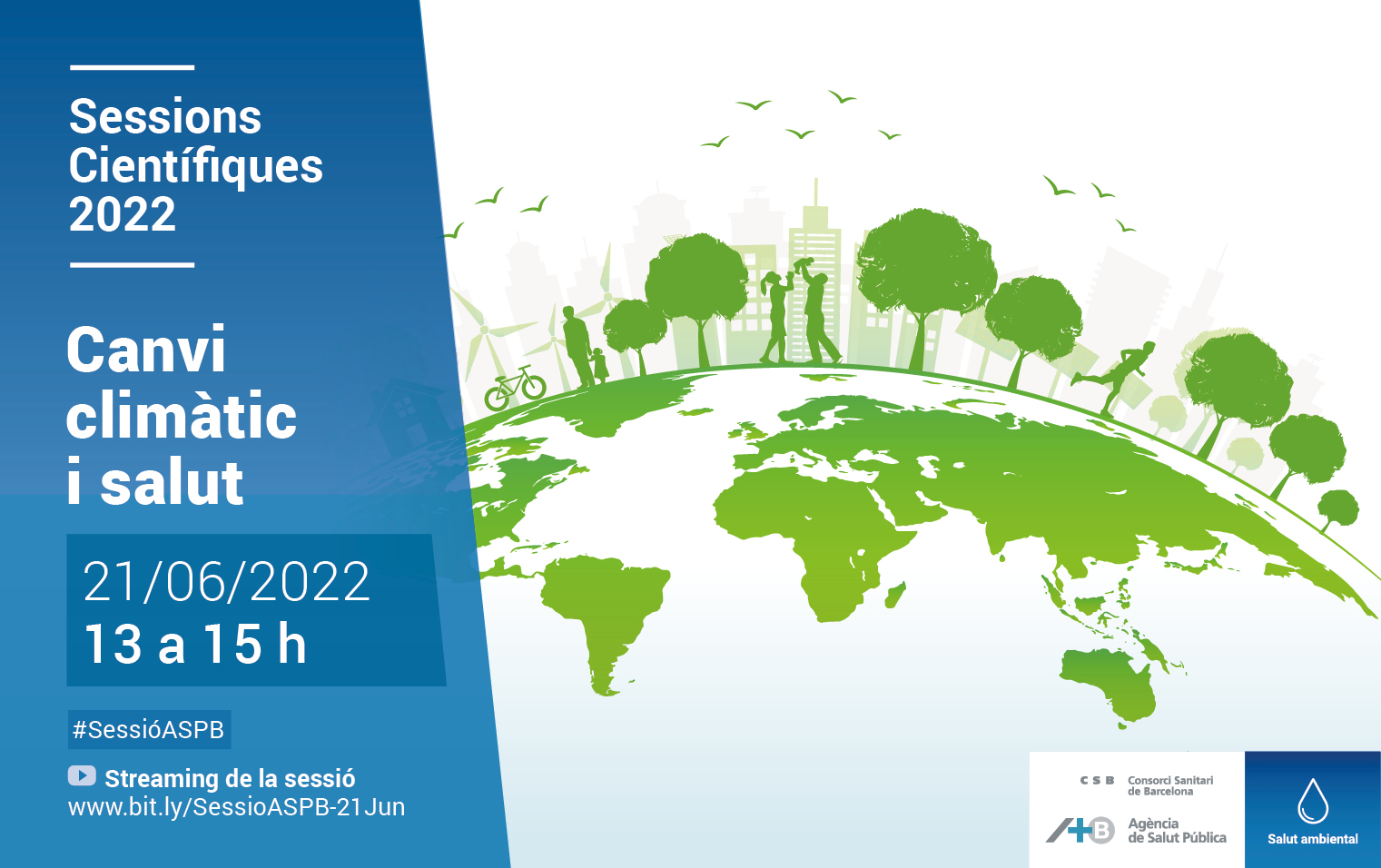 Sessions Científiques 2022

Canvi climàtic i salut

21/06/2022
13 a 15 h

#SessióASPB

Streaming de la sessió
www.bit.ly/SessioASPB-21Jun

CSB Consorci Sanitari de Barcelona

Agència de Salut Pública

Salut ambiental